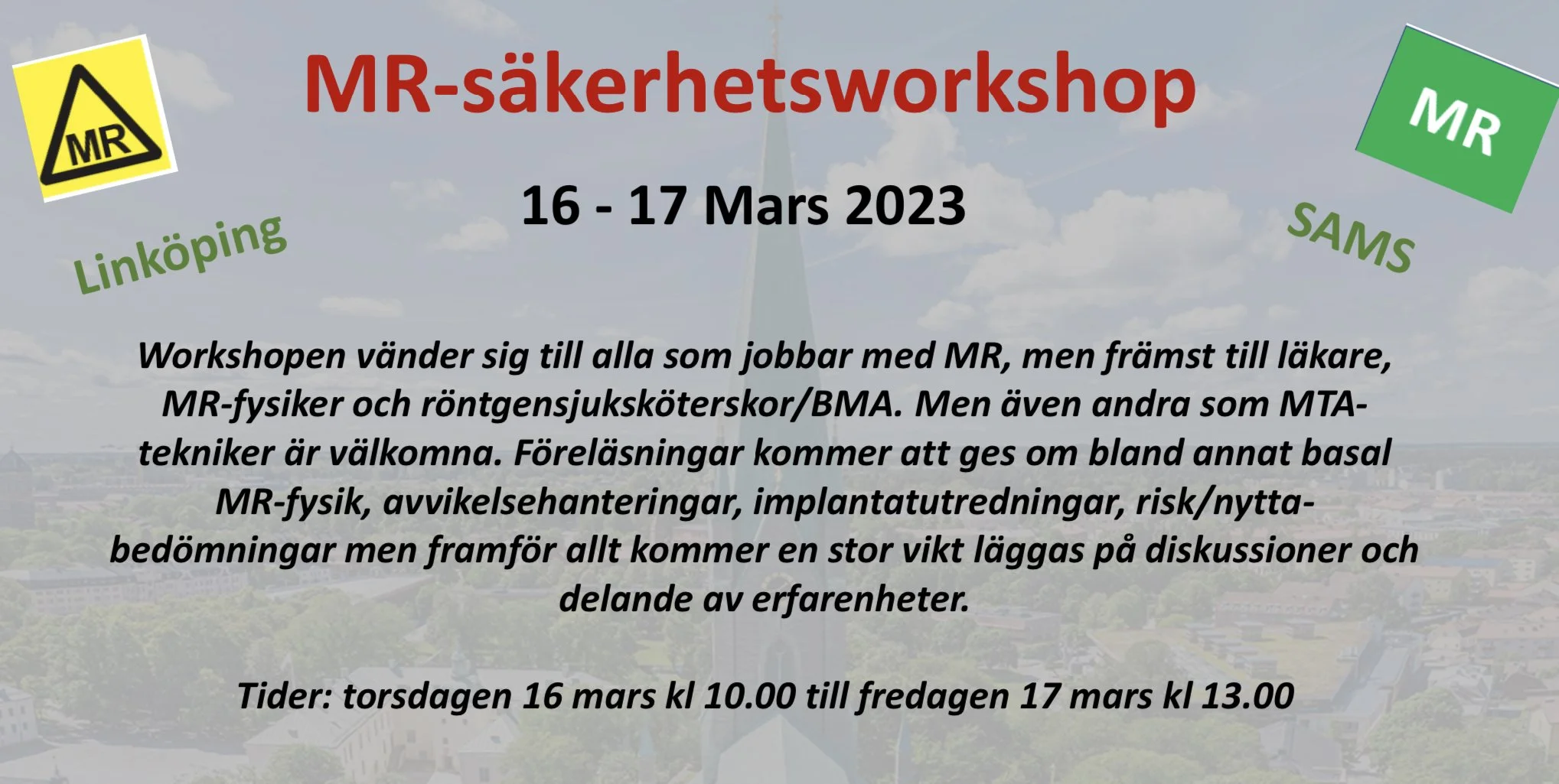 MR

MR-säkerhetsworkshop

MR

16 - 17 Mars 2023

Linköping

SAMS

Workshopen vänder sig till alla som jobbar med MR, men främst till läkare, MR-fysiker och röntgensjuksköterskor/BMA. Men även andra som MTA-tekniker är välkomna. Föreläsningar kommer att ges om bland annat basal MR-fysik, avvikelsehanteringar, implantatutredningar, risk/nytta-bedömningar men framför allt kommer en stor vikt läggas på diskussioner och delande av erfarenheter.

Tider: torsdagen 16 mars kl 10.00 till fredagen 17 mars kl 13.00